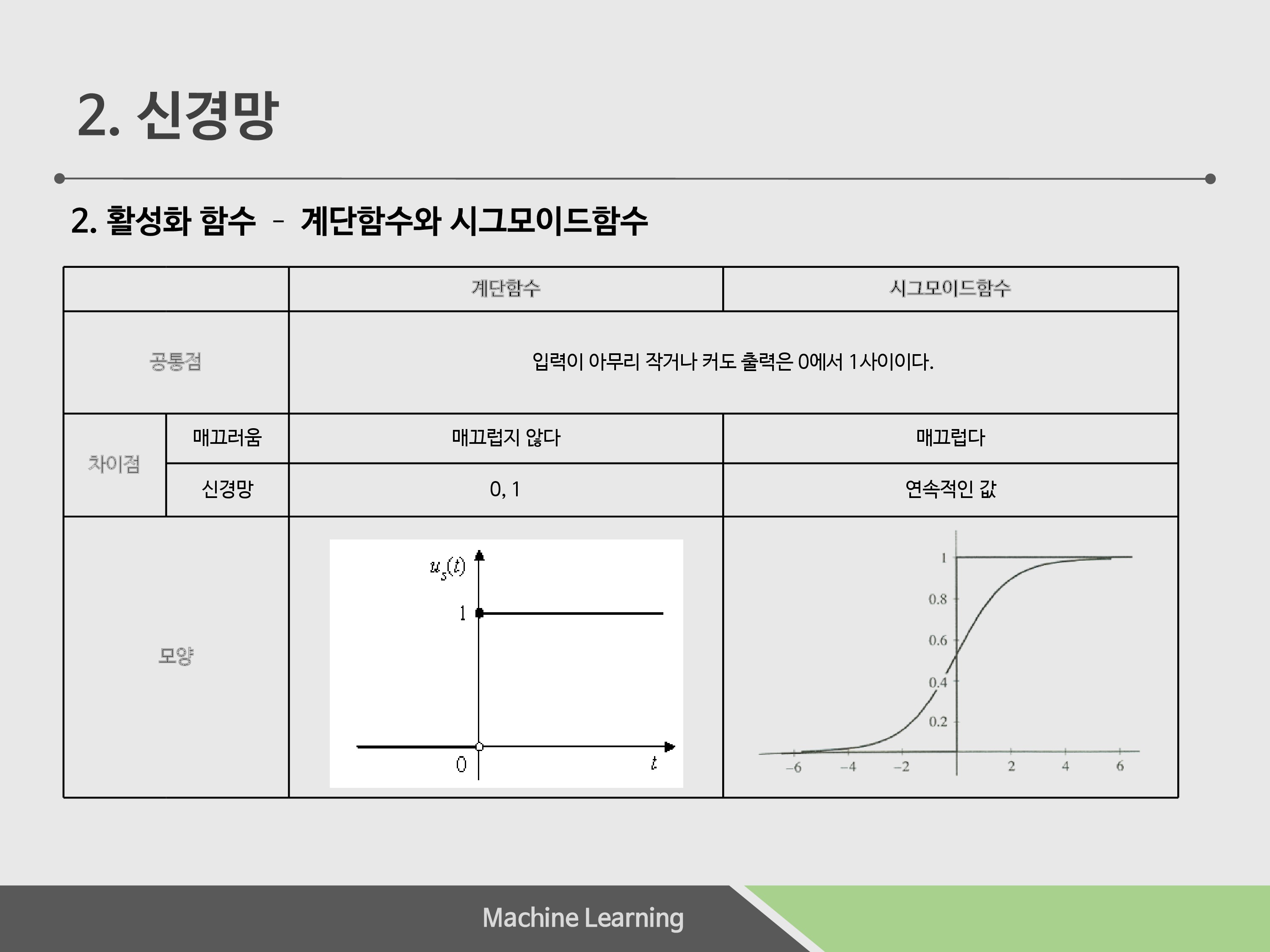 2. 신경망

2. 활성화 함수 - 계단함수와 시그모이드함수

| | | 계단함수 | 시그모이드함수 |
|---|---|---|---|
| 공통점 | | 입력이 아무리 작거나 커도 출력은 0에서 1사이이다. | |
| 차이점 | 매끄러움 | 매끄럽지 않다 | 매끄럽다 |
| | 신경망 | 0, 1 | 연속적인 값 |
| 모양 | | $u_s(t)$ 1 0 $t$ | 1 0.8 0.6 0.4 0.2 −6 −4 −2 2 4 6 |

Machine Learning